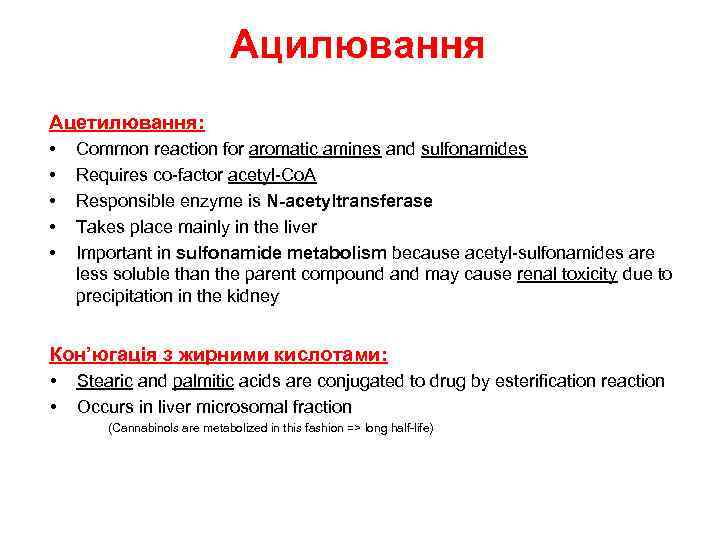 Ацилювання

Ацетилювання:

• Common reaction for aromatic amines and sulfonamides
• Requires co-factor acetyl-CoA
• Responsible enzyme is N-acetyltransferase
• Takes place mainly in the liver
• Important in sulfonamide metabolism because acetyl-sulfonamides are less soluble than the parent compound and may cause renal toxicity due to precipitation in the kidney

Кон'югація з жирними кислотами:

• Stearic and palmitic acids are conjugated to drug by esterification reaction
• Occurs in liver microsomal fraction

(Cannabinols are metabolized in this fashion => long half-life)